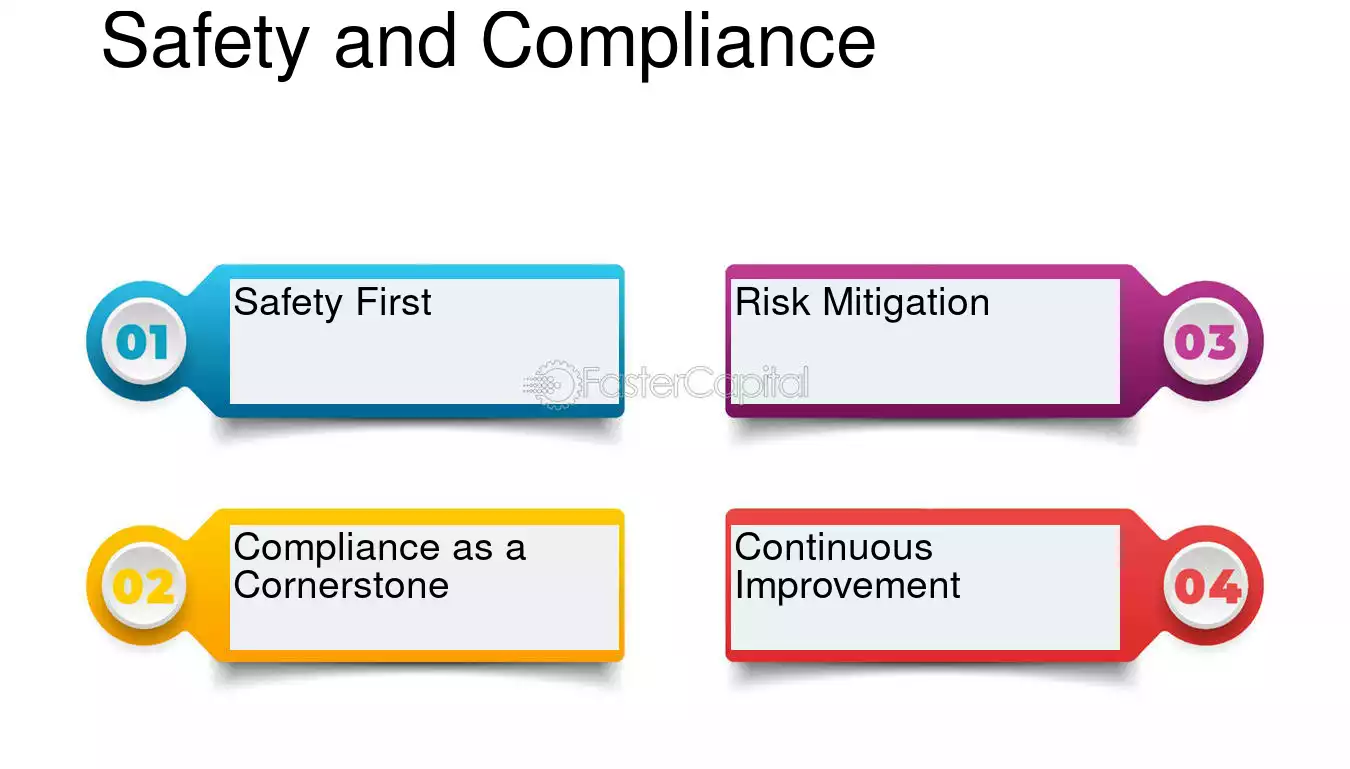 Safety and Compliance

01
Safety First

02
Compliance as a Cornerstone

Risk Mitigation
03

Continuous Improvement
04

FasterCapital